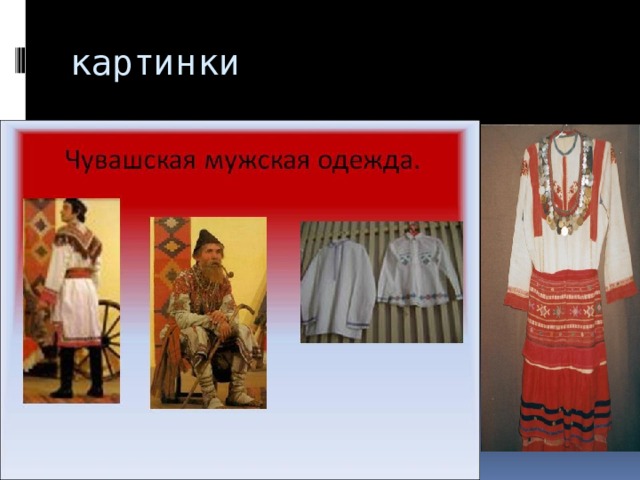 картинки

Чувашская мужская одежда.